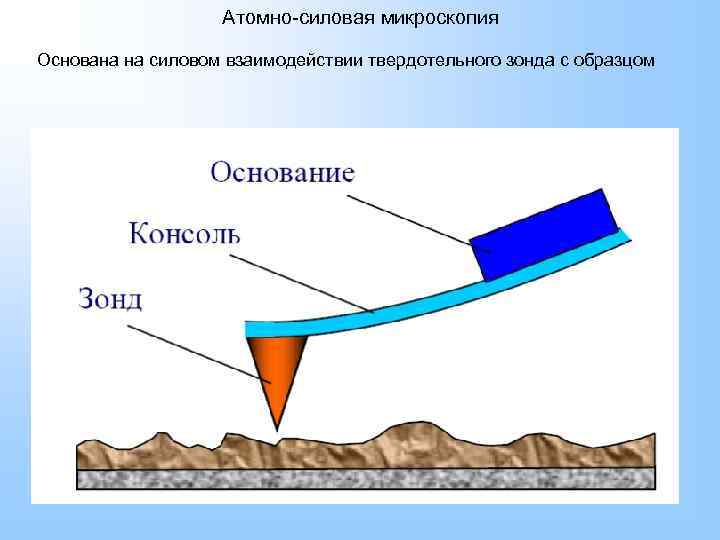 Атомно-силовая микроскопия

Основана на силовом взаимодействии твердотельного зонда с образцом

Основание

Консоль

Зонд